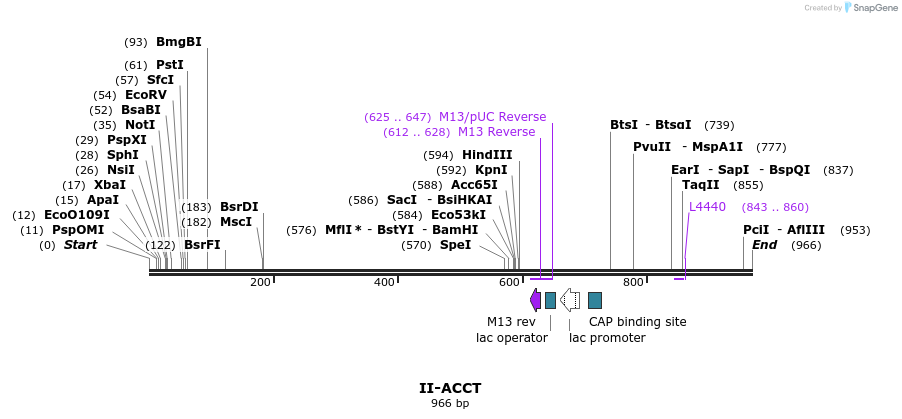 Created by SnapGene

(93) BmgBI
(61) PstI
(57) SfcI
(54) EcoRV
(52) BsaBI
(35) NotI
(29) PspXI
(28) SphI
(26) NsiI
(17) XbaI
(15) ApaI
(12) EcoO109I
(11) PspOMI
(0) Start

(183) BsrDI
(182) MscI
(122) BsrFI

(625 .. 647) M13/pUC Reverse
(612 .. 628) M13 Reverse

(594) HindIII
(592) KpnI
(588) Acc65I
(586) SacI - BsiHKAI
(584) Eco53kI
(576) MflI * - BstYI - BamHI
(570) SpeI

BtsI - BtsαI (739)
PvuII - MspA1I (777)
EarI - SapI - BspQI (837)
TaqII (855)
L4440 (843 .. 860)
PciI - AflIII (953)
End (966)

200
400
600
800

M13 rev
lac operator
lac promoter
CAP binding site

II-ACCT
966 bp